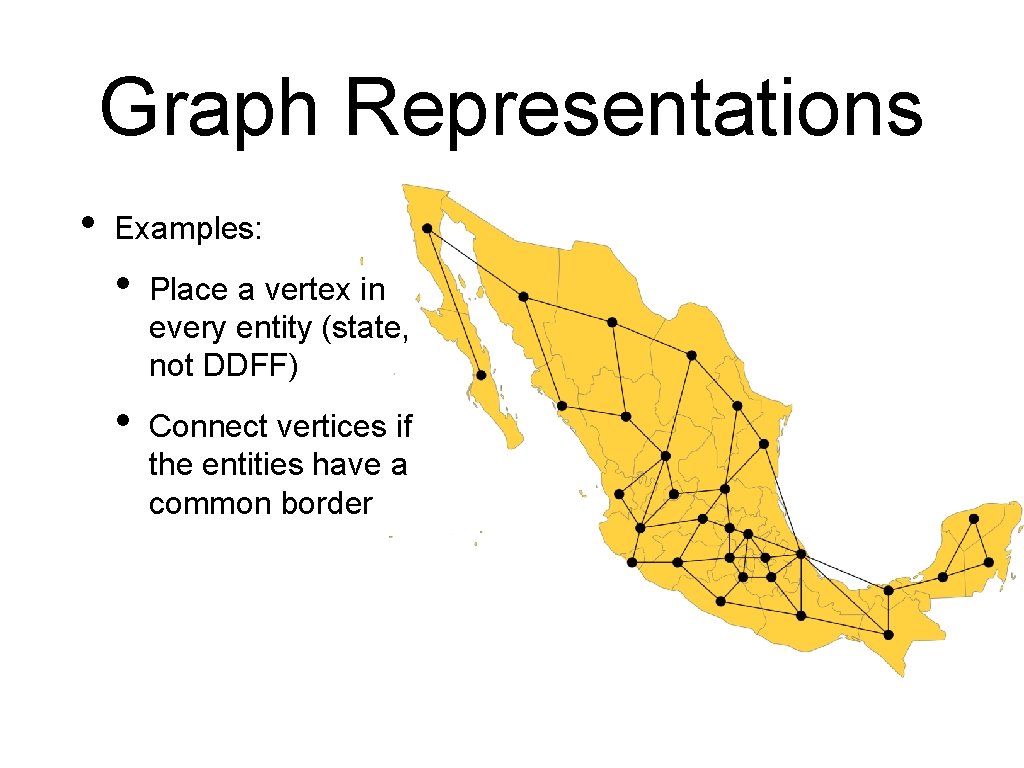 Graph Representations

• Examples:

• Place a vertex in every entity (state, not DDFF)

• Connect vertices if the entities have a common border